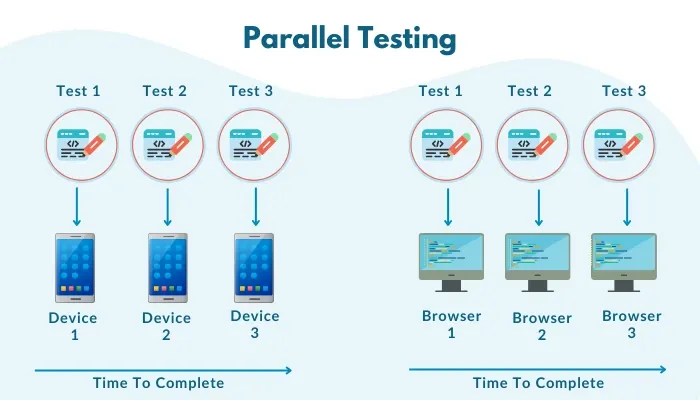 Parallel Testing

Test 1
Test 2
Test 3

Device 1
Device 2
Device 3

Time To Complete

Test 1
Test 2
Test 3

Browser 1
Browser 2
Browser 3

Time To Complete